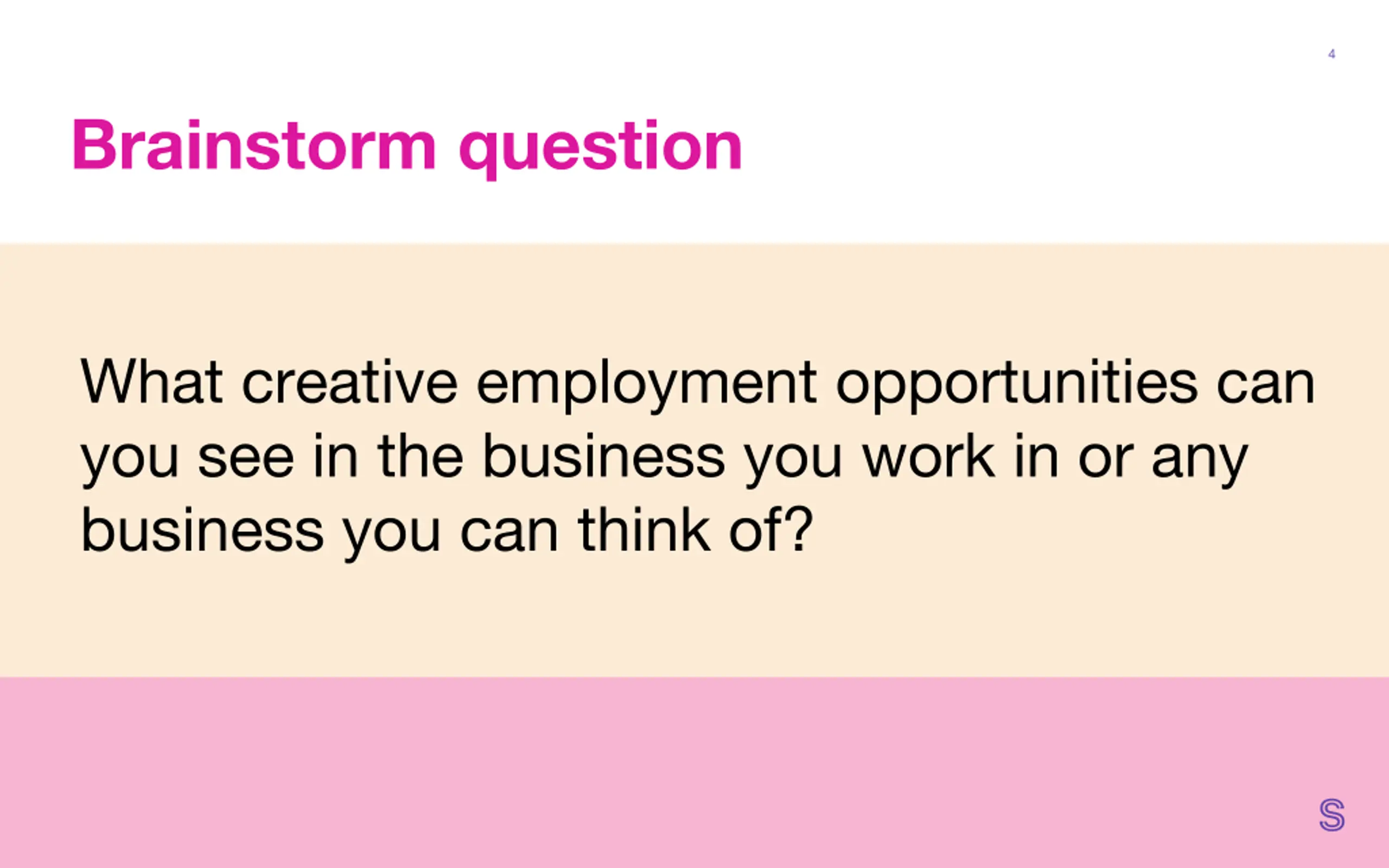 4

Brainstorm question

What creative employment opportunities can you see in the business you work in or any business you can think of?

S